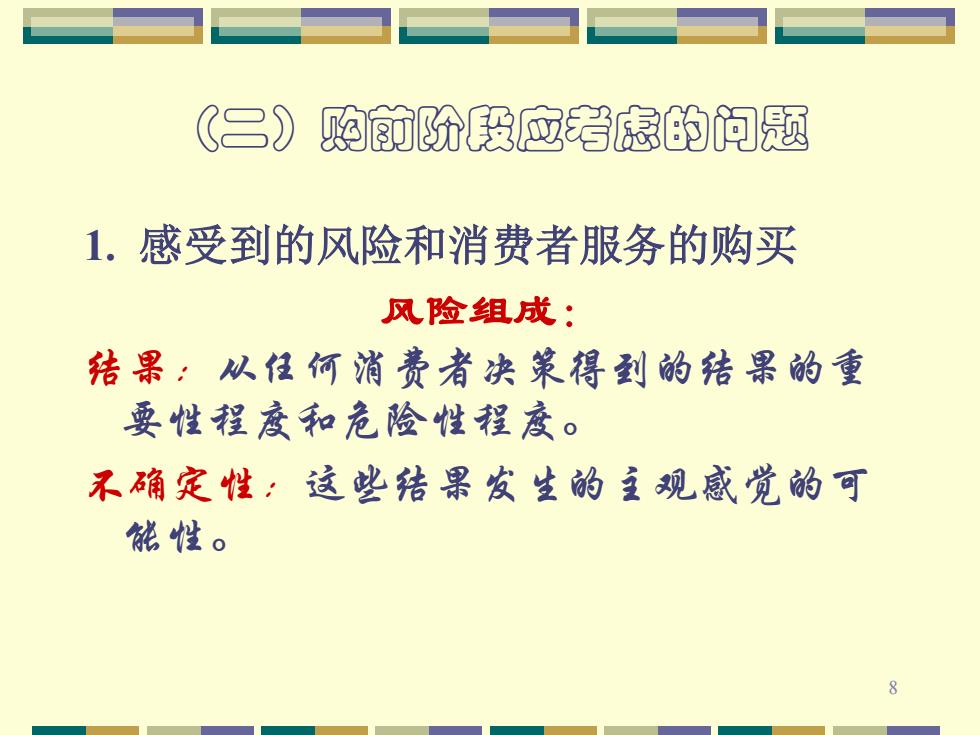 （二）购前阶段应考虑的问题

1. 感受到的风险和消费者服务的购买

风险组成：

结果：从任何消费者决策得到的结果的重要性程度和危险性程度。

不确定性：这些结果发生的主观感觉的可能性。

8